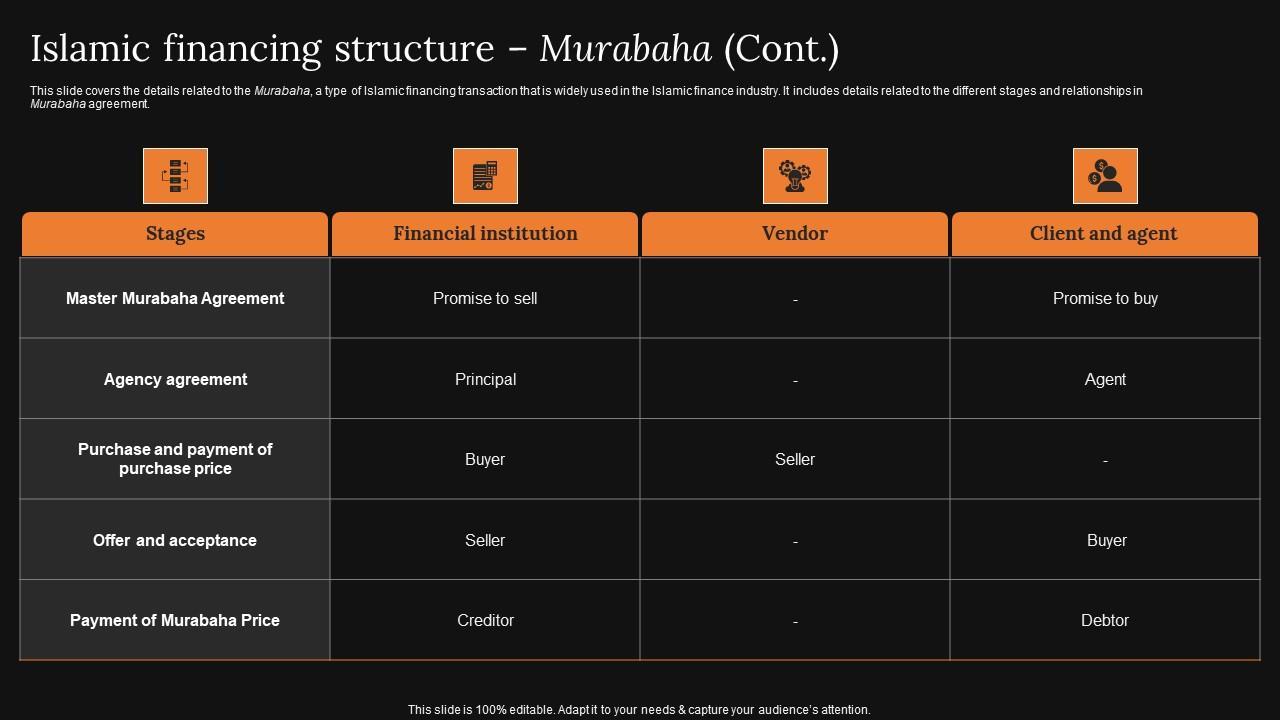 Islamic financing structure – Murabaha (Cont.)

This slide covers the details related to the Murabaha, a type of Islamic financing transaction that is widely used in the Islamic finance industry. It includes details related to the different stages and relationships in Murabaha agreement.

| Stages | Financial institution | Vendor | Client and agent |
|---|---|---|---|
| Master Murabaha Agreement | Promise to sell | - | Promise to buy |
| Agency agreement | Principal | - | Agent |
| Purchase and payment of purchase price | Buyer | Seller | - |
| Offer and acceptance | Seller | - | Buyer |
| Payment of Murabaha Price | Creditor | - | Debtor |

This slide is 100% editable. Adapt it to your needs & capture your audience's attention.